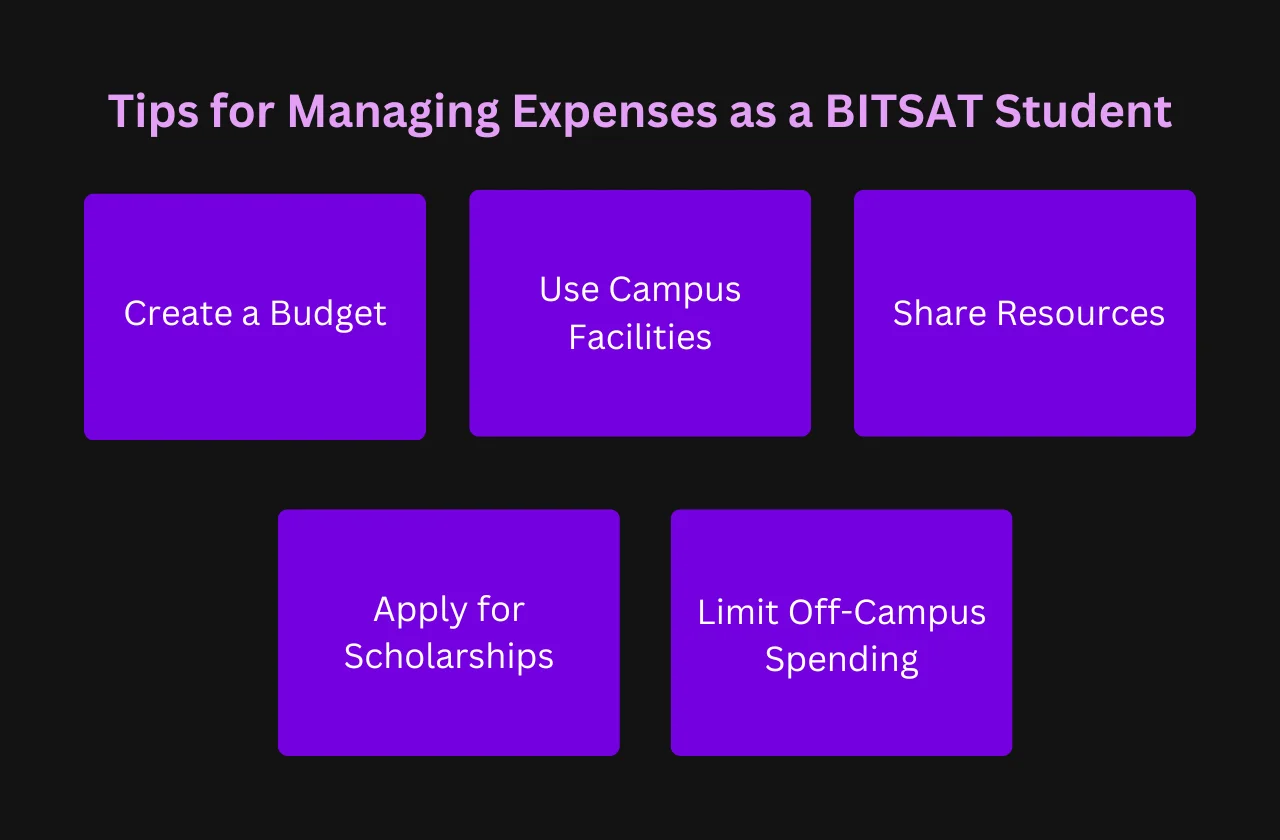 Tips for Managing Expenses as a BITSAT Student

Create a Budget

Use Campus Facilities

Share Resources

Apply for Scholarships

Limit Off-Campus Spending